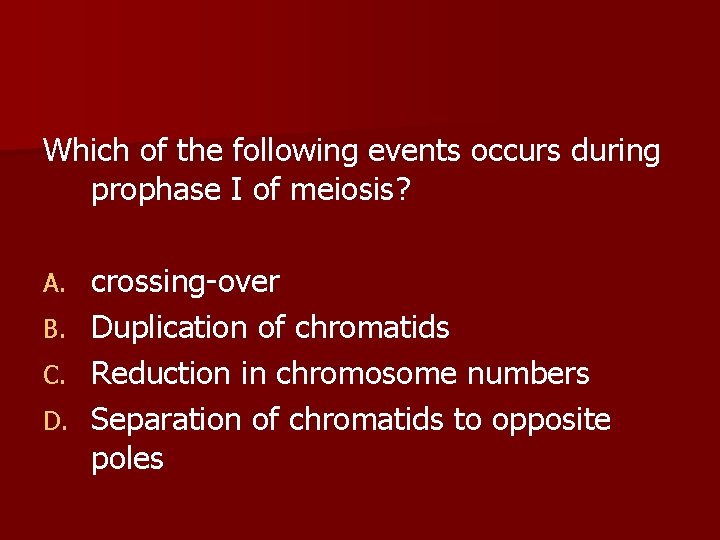 Which of the following events occurs during prophase I of meiosis?

A. crossing-over
B. Duplication of chromatids
C. Reduction in chromosome numbers
D. Separation of chromatids to opposite poles